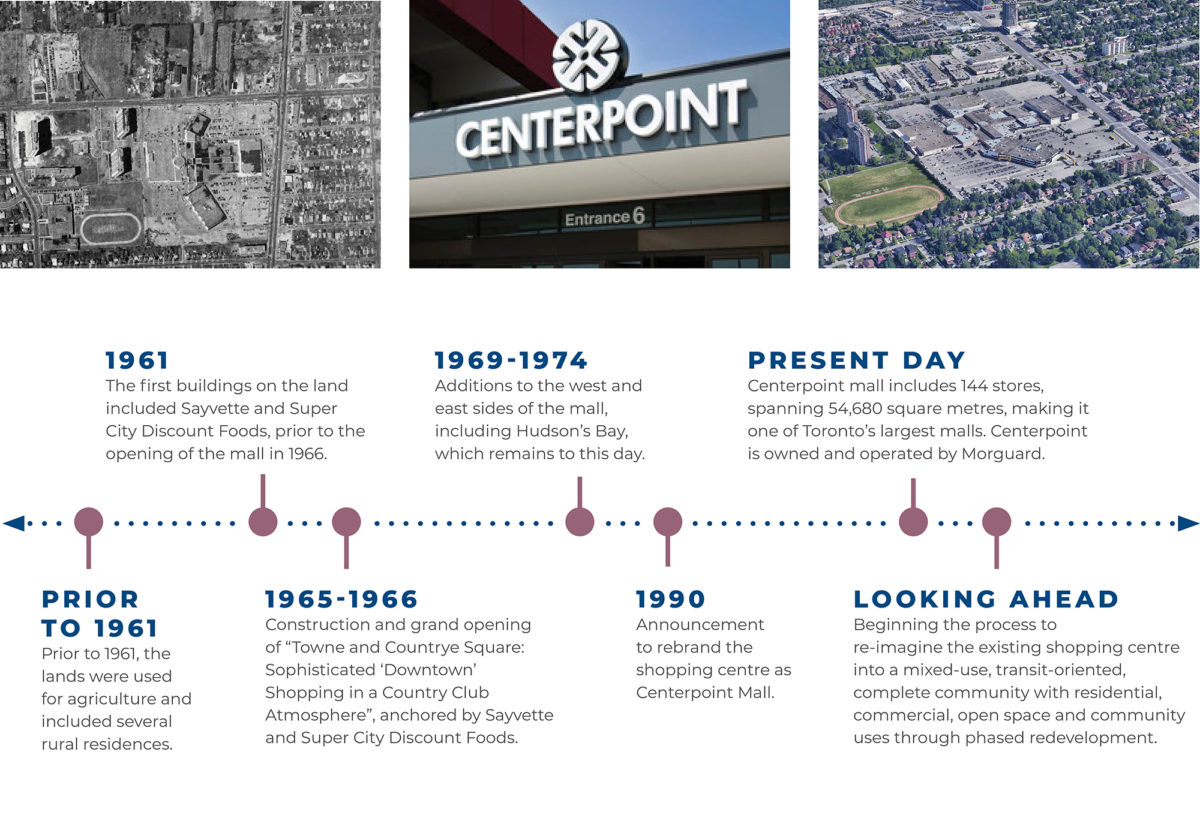 CENTERPOINT

Entrance 6

1961
The first buildings on the land included Sayvette and Super City Discount Foods, prior to the opening of the mall in 1966.

1969-1974
Additions to the west and east sides of the mall, including Hudson's Bay, which remains to this day.

PRESENT DAY
Centerpoint mall includes 144 stores, spanning 54,680 square metres, making it one of Toronto's largest malls. Centerpoint is owned and operated by Morguard.

PRIOR TO 1961
Prior to 1961, the lands were used for agriculture and included several rural residences.

1965-1966
Construction and grand opening of "Towne and Countrye Square: Sophisticated 'Downtown' Shopping in a Country Club Atmosphere", anchored by Sayvette and Super City Discount Foods.

1990
Announcement to rebrand the shopping centre as Centerpoint Mall.

LOOKING AHEAD
Beginning the process to re-imagine the existing shopping centre into a mixed-use, transit-oriented, complete community with residential, commercial, open space and community uses through phased redevelopment.